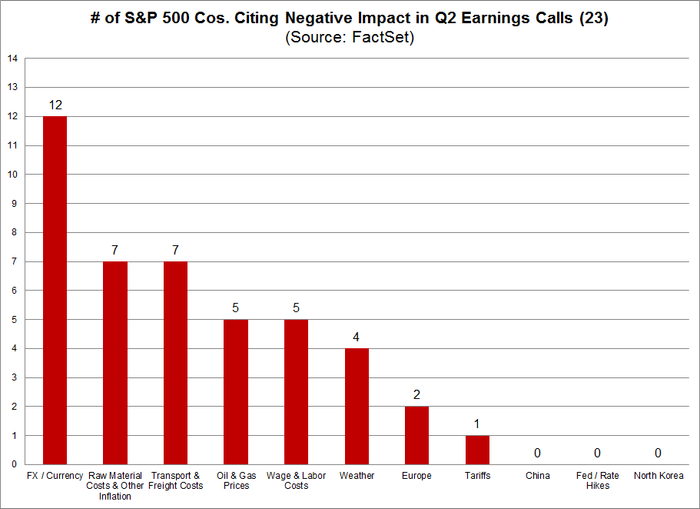 # of S&P 500 Cos. Citing Negative Impact in Q2 Earnings Calls (23)
(Source: FactSet)

14
13
12
11
10
9
8
7
6
5
4
3
2
1
0

12
7
7
5
5
4
2
1
0
0
0

FX / Currency
Raw Material Costs & Other Inflation
Transport & Freight Costs
Oil & Gas Prices
Wage & Labor Costs
Weather
Europe
Tariffs
China
Fed / Rate Hikes
North Korea